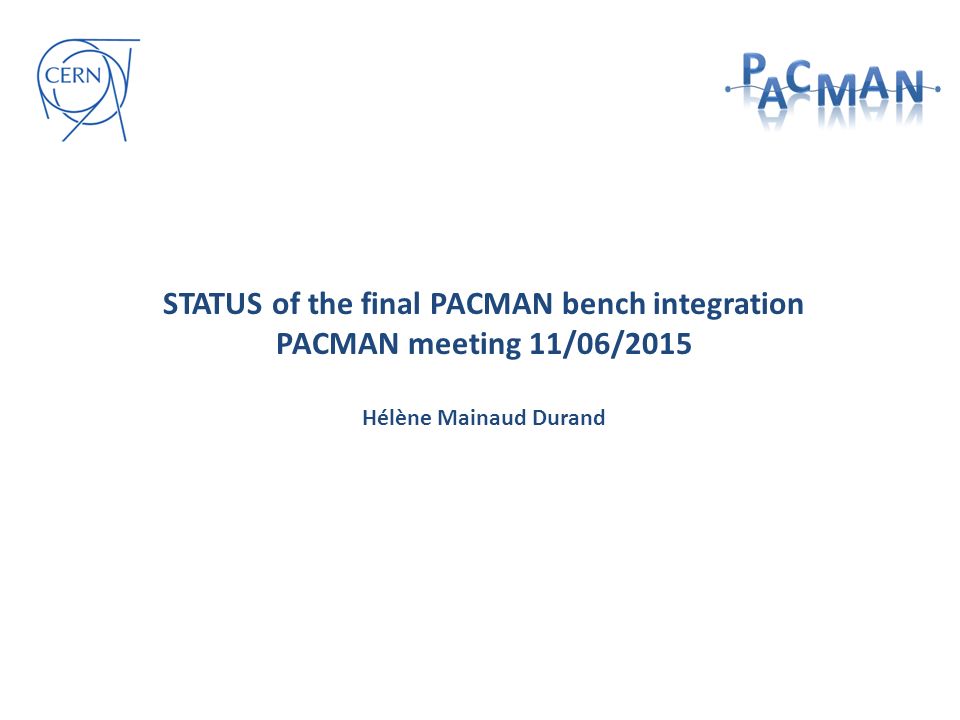 CERN

PACMAN

STATUS of the final PACMAN bench integration
PACMAN meeting 11/06/2015

Hélène Mainaud Durand